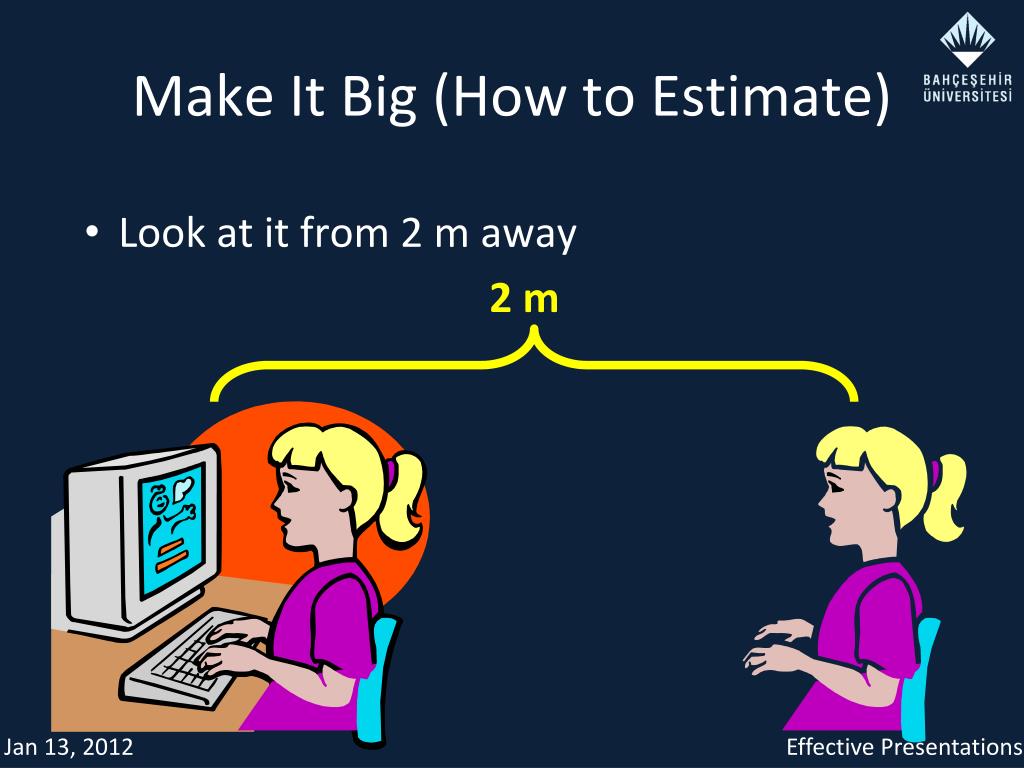 Make It Big (How to Estimate)

BAHÇEŞEHİR ÜNİVERSİTESİ

• Look at it from 2 m away

2 m

Jan 13, 2012

Effective Presentations